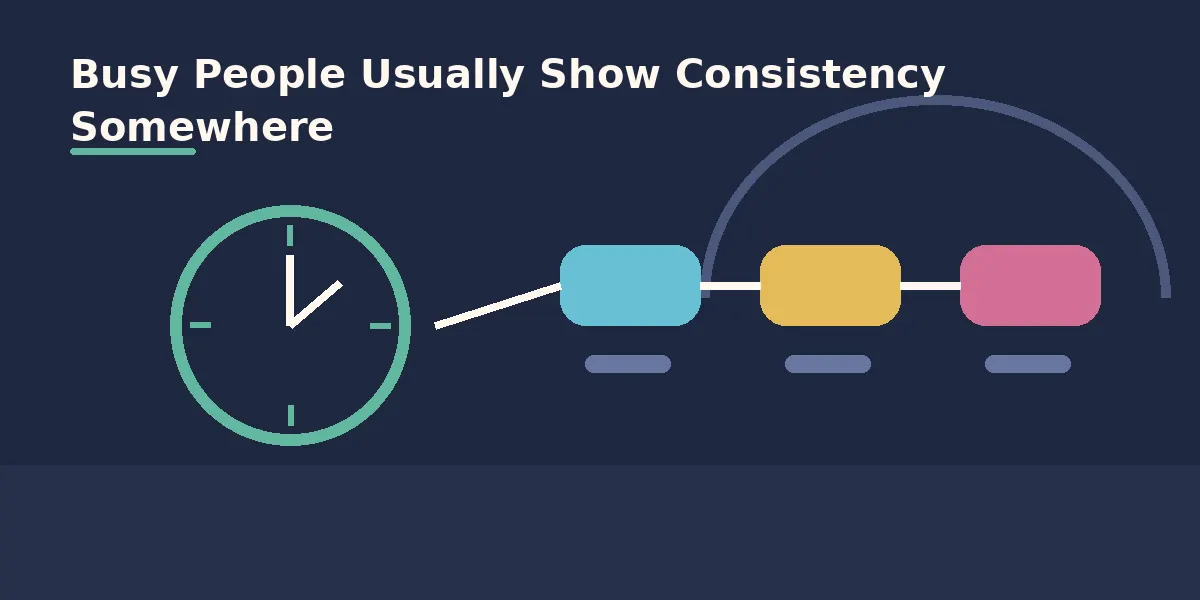 Busy People Usually Show Consistency Somewhere